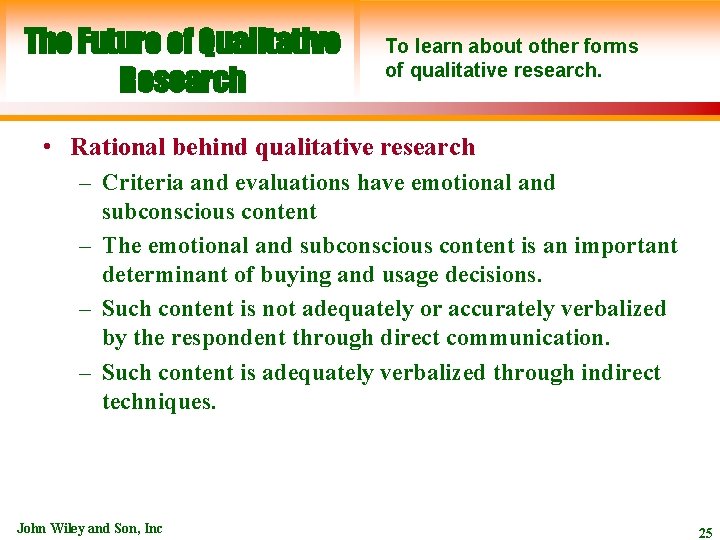 The Future of Qualitative Research

To learn about other forms of qualitative research.

• Rational behind qualitative research
– Criteria and evaluations have emotional and subconscious content
– The emotional and subconscious content is an important determinant of buying and usage decisions.
– Such content is not adequately or accurately verbalized by the respondent through direct communication.
– Such content is adequately verbalized through indirect techniques.

John Wiley and Son, Inc

25